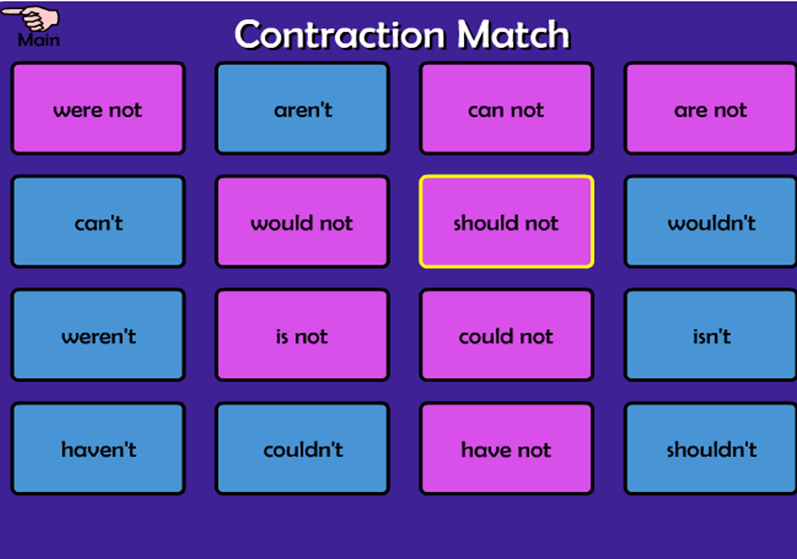 Main

Contraction Match

were not

aren't

can not

are not

can't

would not

should not

wouldn't

weren't

is not

could not

isn't

haven't

couldn't

have not

shouldn't